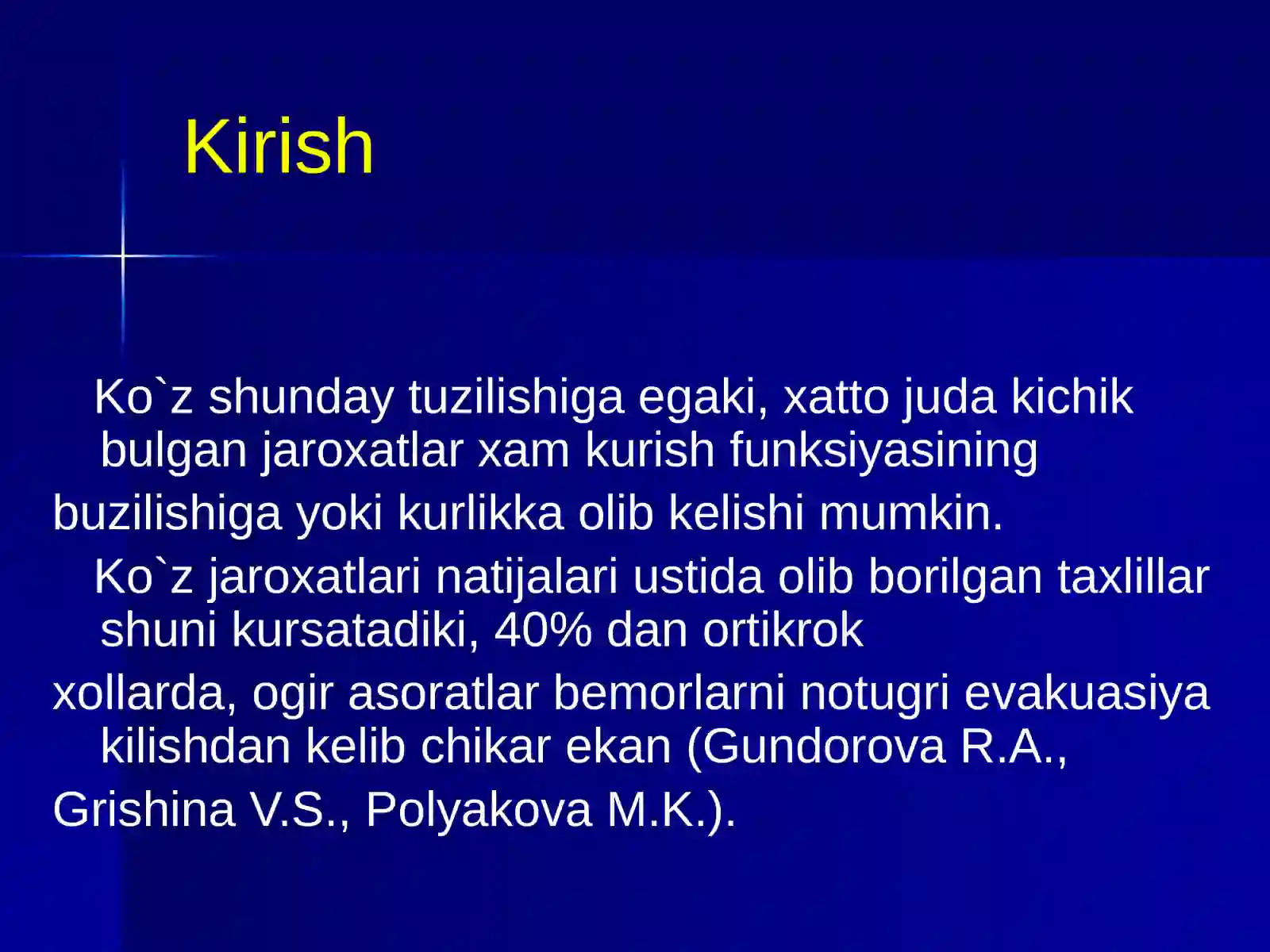 Kirish

Ko`z shunday tuzilishiga egaki, xatto juda kichik bulgan jaroxatlar xam kurish funksiyasining buzilishiga yoki kurlikka olib kelishi mumkin.

Ko`z jaroxatlari natijalari ustida olib borilgan taxlillar shuni kursatadiki, 40% dan ortikrok xollarda, ogir asoratlar bemorlarni notugri evakuasiya kilishdan kelib chikar ekan (Gundorova R.A., Grishina V.S., Polyakova M.K.).